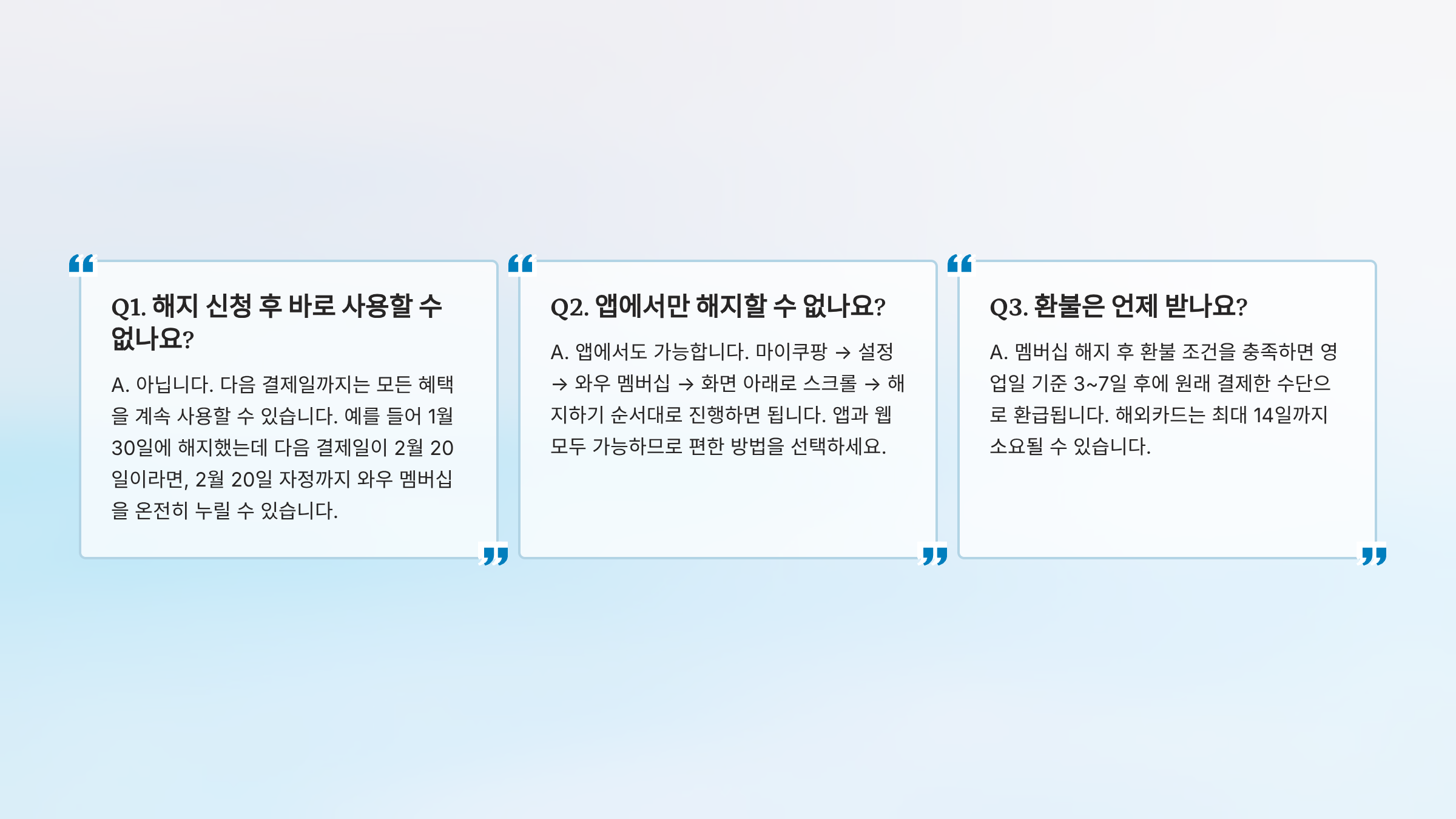 Q1. 해지 신청 후 바로 사용할 수 없나요?

A. 아닙니다. 다음 결제일까지는 모든 혜택을 계속 사용할 수 있습니다. 예를 들어 1월 30일에 해지했는데 다음 결제일이 2월 20일이라면, 2월 20일 자정까지 와우 멤버십을 온전히 누릴 수 있습니다.

Q2. 앱에서만 해지할 수 없나요?

A. 앱에서도 가능합니다. 마이쿠팡 → 설정 → 와우 멤버십 → 화면 아래로 스크롤 → 해지하기 순서대로 진행하면 됩니다. 앱과 웹 모두 가능하므로 편한 방법을 선택하세요.

Q3. 환불은 언제 받나요?

A. 멤버십 해지 후 환불 조건을 충족하면 영업일 기준 3~7일 후에 원래 결제한 수단으로 환급됩니다. 해외카드는 최대 14일까지 소요될 수 있습니다.